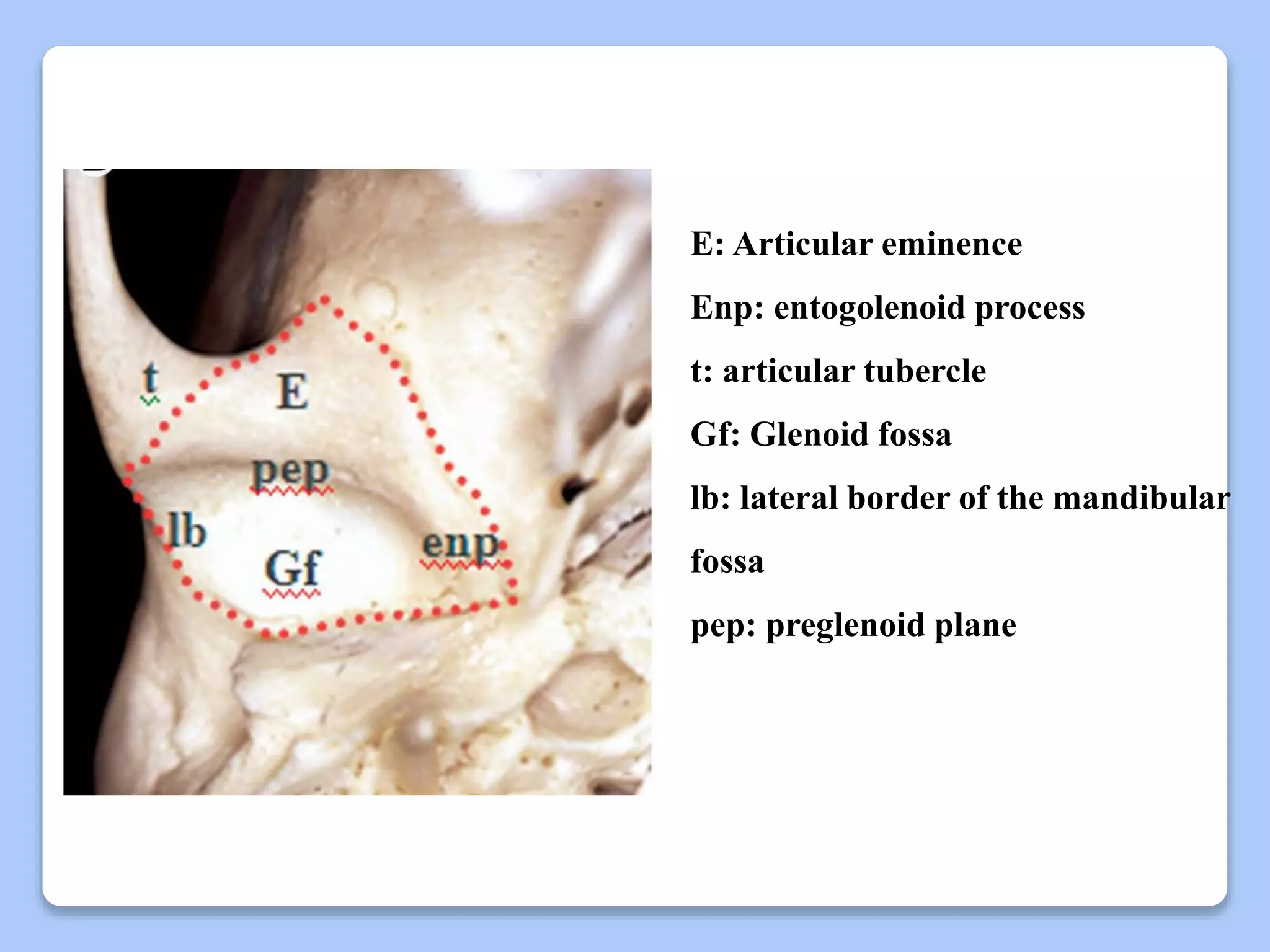 t

E

pep

lb

Gf

enp

E: Articular eminence

Enp: entogolenoid process

t: articular tubercle

Gf: Glenoid fossa

lb: lateral border of the mandibular fossa

pep: preglenoid plane